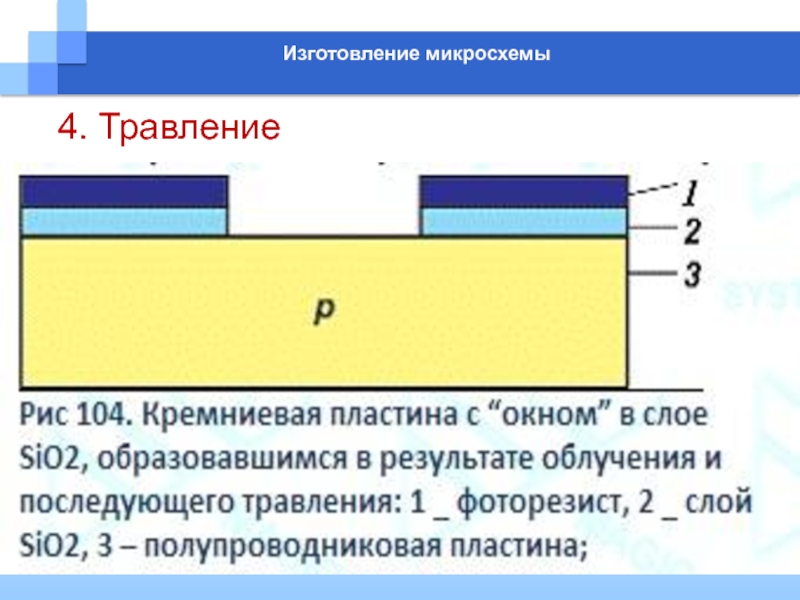 Изготовление микросхемы

4. Травление

1
2
3
p

Рис 104. Кремниевая пластина с “окном” в слое SiO2, образовавшимся в результате облучения и последующего травления: 1 _ фоторезист, 2 _ слой SiO2, 3 – полупроводниковая пластина;